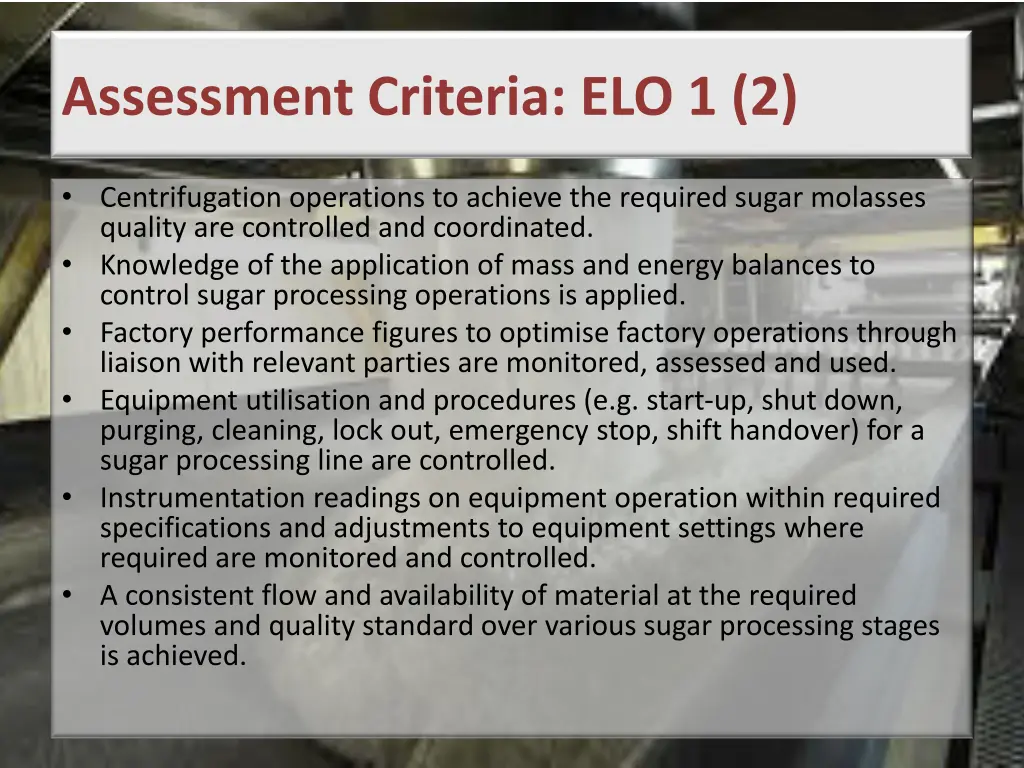 Assessment Criteria: ELO 1 (2)

• Centrifugation operations to achieve the required sugar molasses quality are controlled and coordinated.
• Knowledge of the application of mass and energy balances to control sugar processing operations is applied.
• Factory performance figures to optimise factory operations through liaison with relevant parties are monitored, assessed and used.
• Equipment utilisation and procedures (e.g. start-up, shut down, purging, cleaning, lock out, emergency stop, shift handover) for a sugar processing line are controlled.
• Instrumentation readings on equipment operation within required specifications and adjustments to equipment settings where required are monitored and controlled.
• A consistent flow and availability of material at the required volumes and quality standard over various sugar processing stages is achieved.